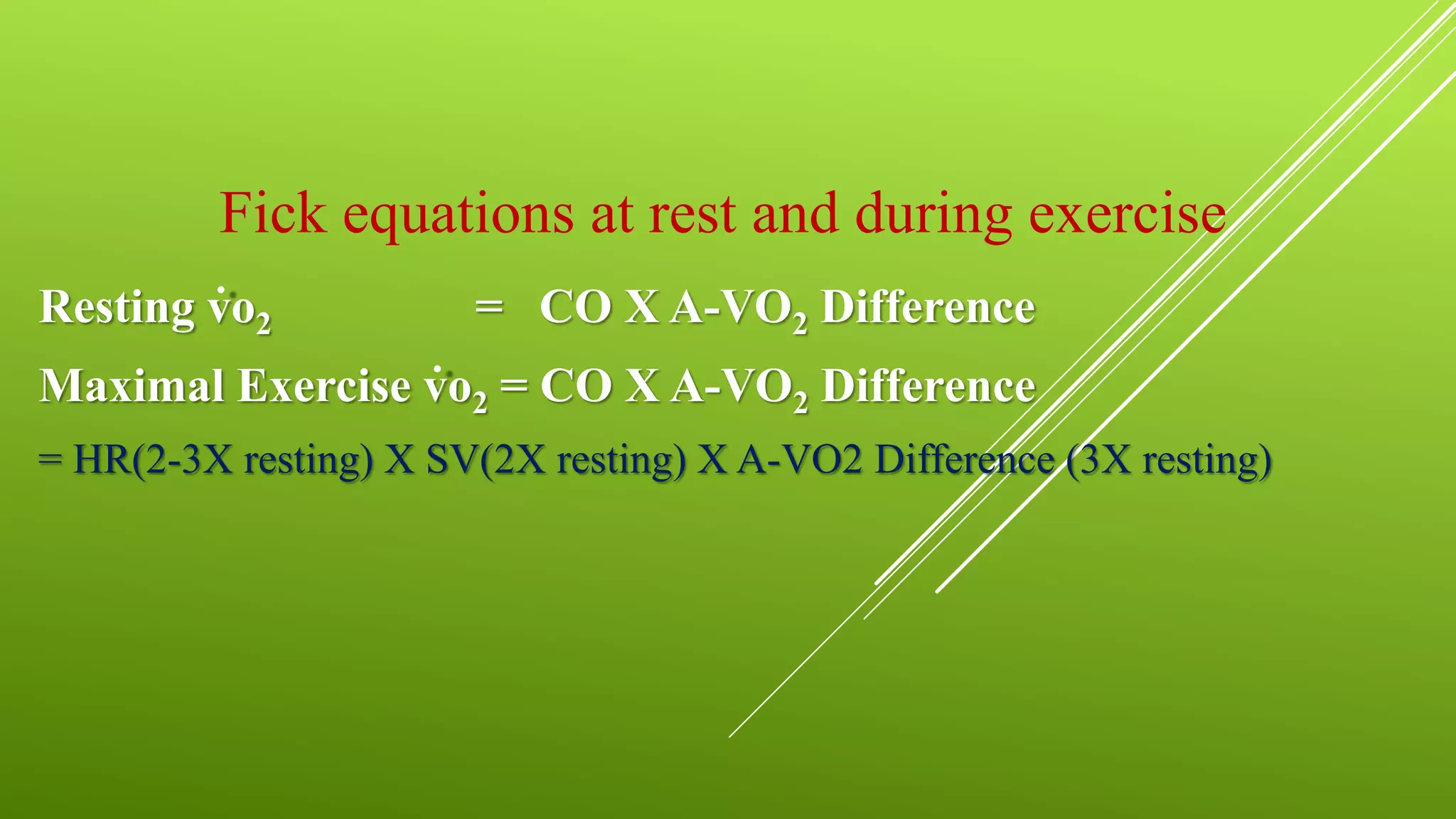 Fick equations at rest and during exercise

Resting $\dot{v}o_2$ = CO X A-$VO_2$ Difference

Maximal Exercise $\dot{v}o_2$ = CO X A-$VO_2$ Difference

= HR(2-3X resting) X SV(2X resting) X A-VO2 Difference (3X resting)